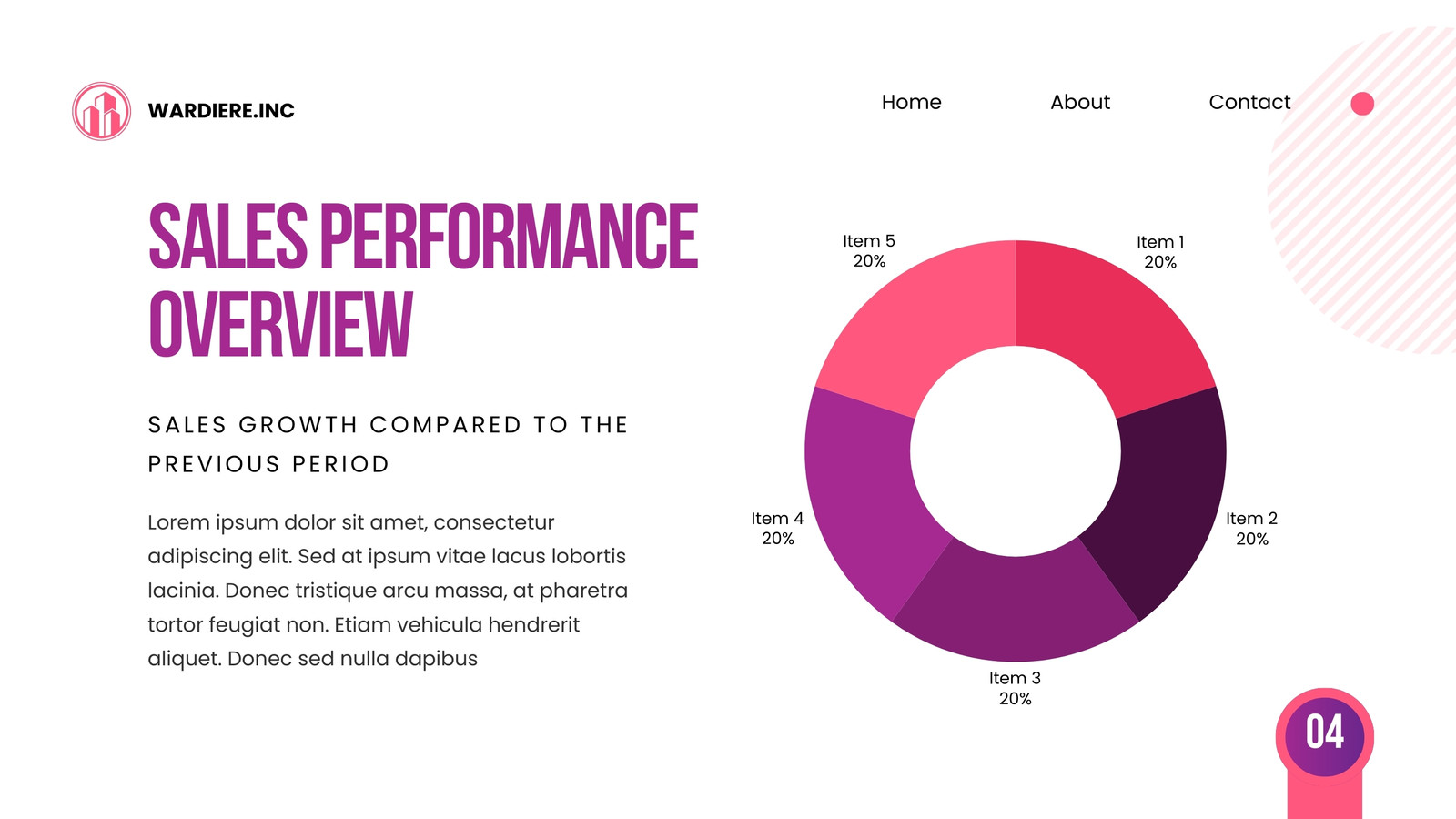 WARDIERE.INC

Home

About

Contact

SALES PERFORMANCE OVERVIEW

SALES GROWTH COMPARED TO THE PREVIOUS PERIOD

Lorem ipsum dolor sit amet, consectetur adipiscing elit. Sed at ipsum vitae lacus lobortis lacinia. Donec tristique arcu massa, at pharetra tortor feugiat non. Etiam vehicula hendrerit aliquet. Donec sed nulla dapibus

Item 5
20%

Item 1
20%

Item 4
20%

Item 2
20%

Item 3
20%

04